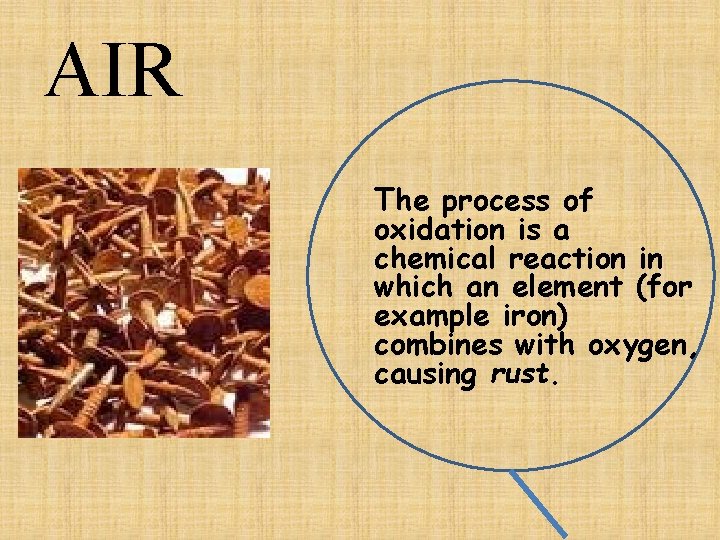 AIR

The process of oxidation is a chemical reaction in which an element (for example iron) combines with oxygen, causing rust.